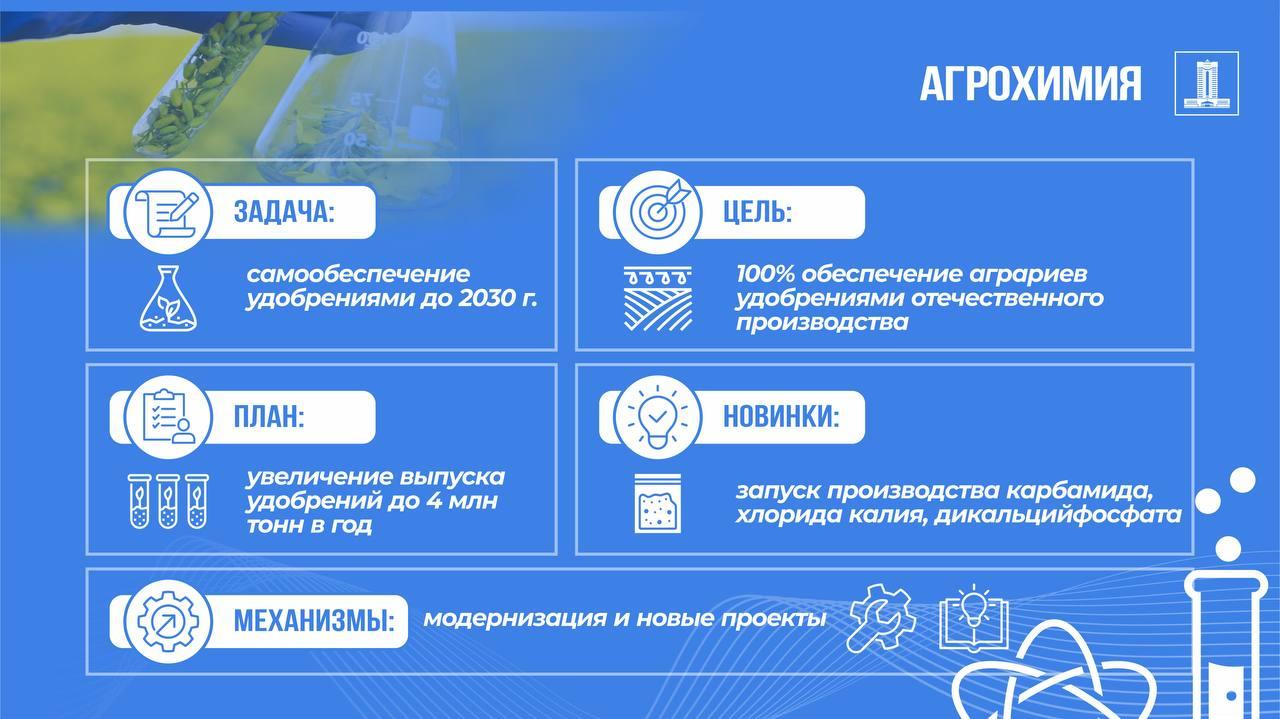 АГРОХИМИЯ

ЗАДАЧА:

самообеспечение удобрениями до 2030 г.

ЦЕЛЬ:

100% обеспечение аграриев удобрениями отечественного производства

ПЛАН:

увеличение выпуска удобрений до 4 млн тонн в год

НОВИНКИ:

запуск производства карбамида, хлорида калия, дикальцийфосфата

МЕХАНИЗМЫ:

модернизация и новые проекты